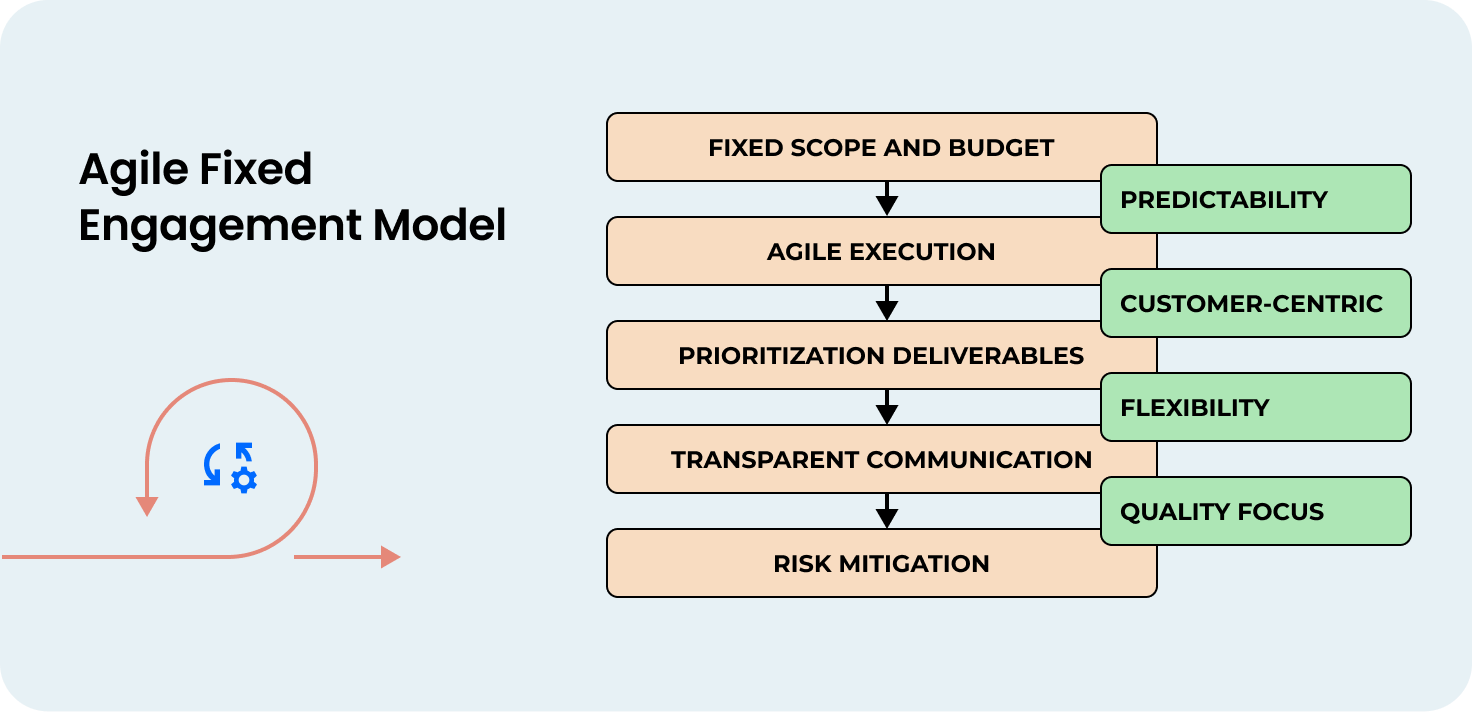 Agile Fixed Engagement Model

FIXED SCOPE AND BUDGET

PREDICTABILITY

AGILE EXECUTION

CUSTOMER-CENTRIC

PRIORITIZATION DELIVERABLES

FLEXIBILITY

TRANSPARENT COMMUNICATION

QUALITY FOCUS

RISK MITIGATION